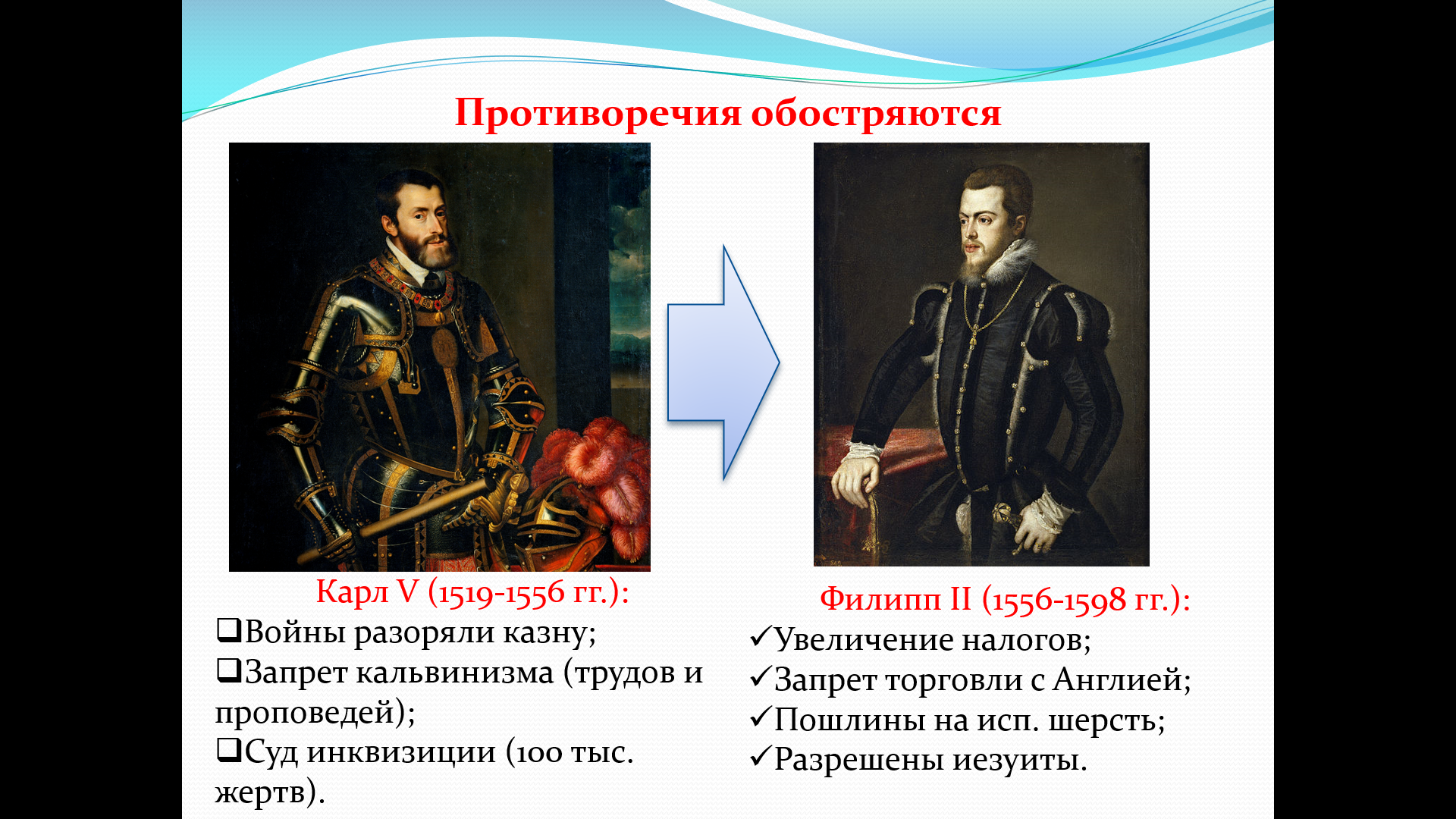 Противоречия обостряются

Карл V (1519-1556 гг.):
❑Войны разоряли казну;
❑Запрет кальвинизма (трудов и проповедей);
❑Суд инквизиции (100 тыс. жертв).

Филипп II (1556-1598 гг.):
✓Увеличение налогов;
✓Запрет торговли с Англией;
✓Пошлины на исп. шерсть;
✓Разрешены иезуиты.